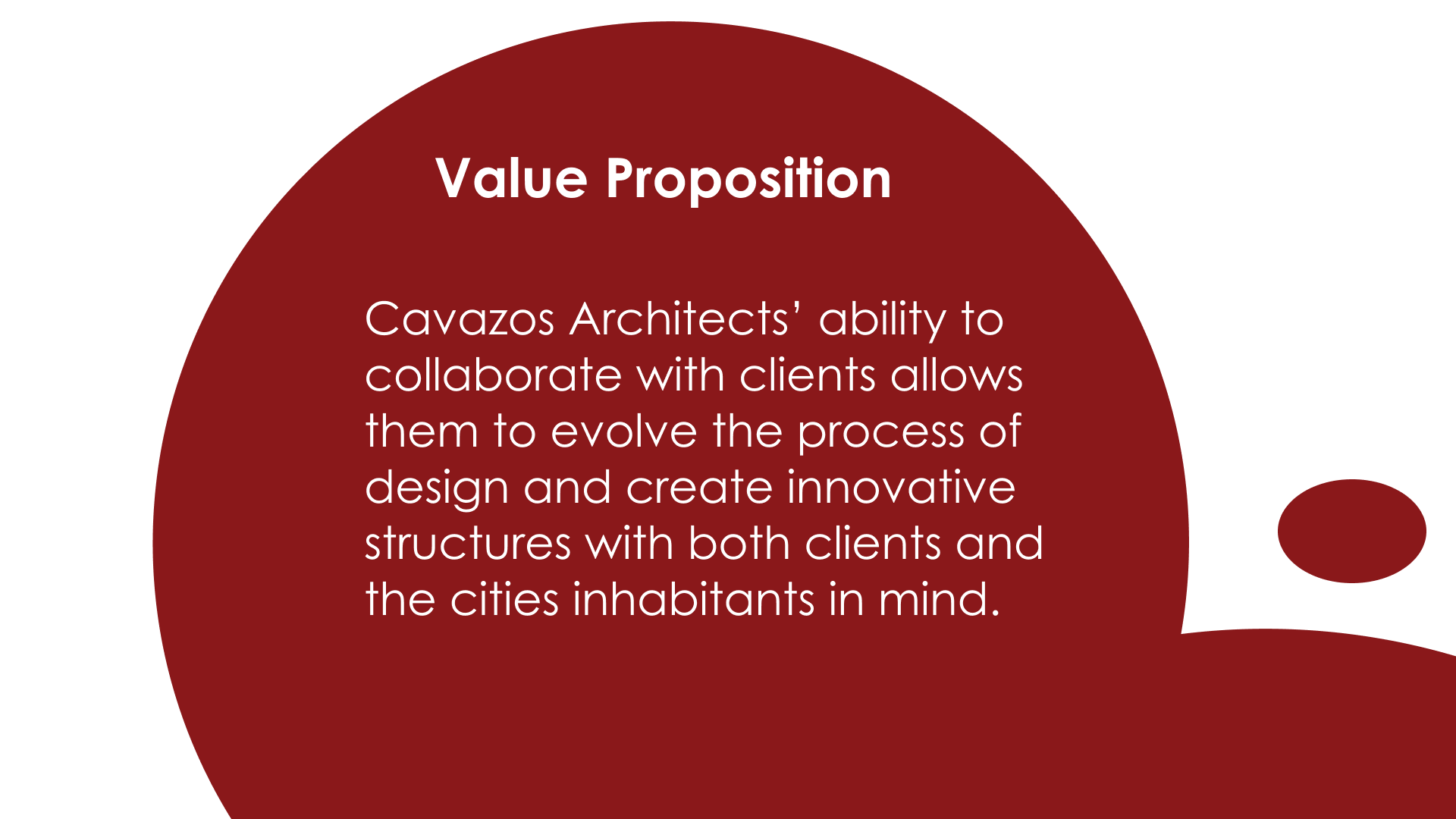 Value Proposition

Cavazos Architects’ ability to collaborate with clients allows them to evolve the process of design and create innovative structures with both clients and the cities inhabitants in mind.